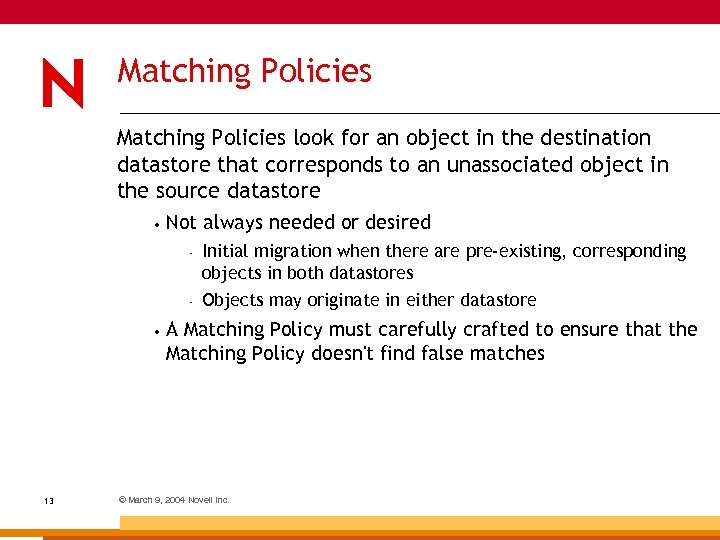 N

Matching Policies

Matching Policies look for an object in the destination datastore that corresponds to an unassociated object in the source datastore

• Not always needed or desired

- Initial migration when there are pre-existing, corresponding objects in both datastores

- Objects may originate in either datastore

• A Matching Policy must carefully crafted to ensure that the Matching Policy doesn't find false matches

13

© March 9, 2004 Novell Inc.